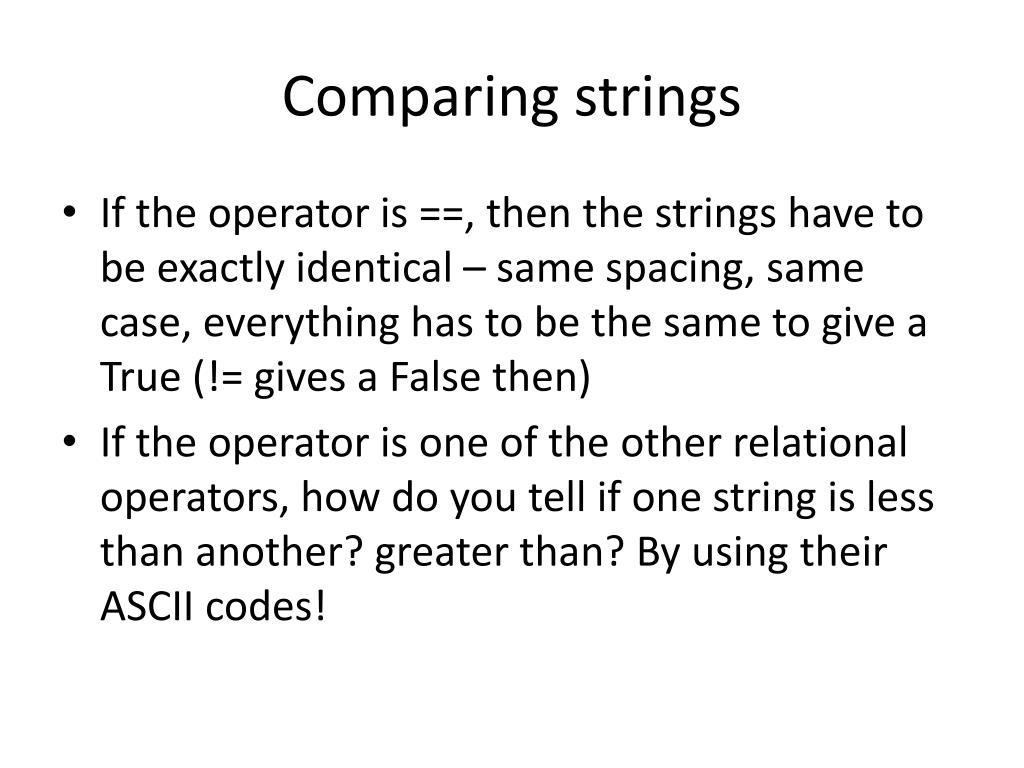 Comparing strings

• If the operator is ==, then the strings have to be exactly identical – same spacing, same case, everything has to be the same to give a True (!= gives a False then)

• If the operator is one of the other relational operators, how do you tell if one string is less than another? greater than? By using their ASCII codes!